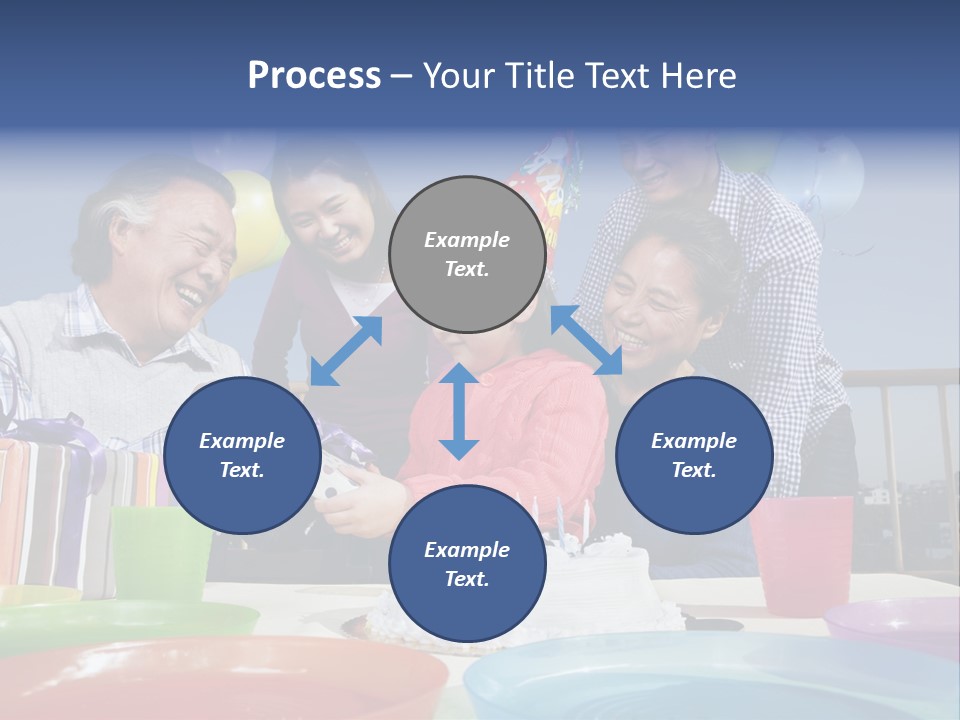 Process – Your Title Text Here

Example Text.

Example Text.

Example Text.

Example Text.